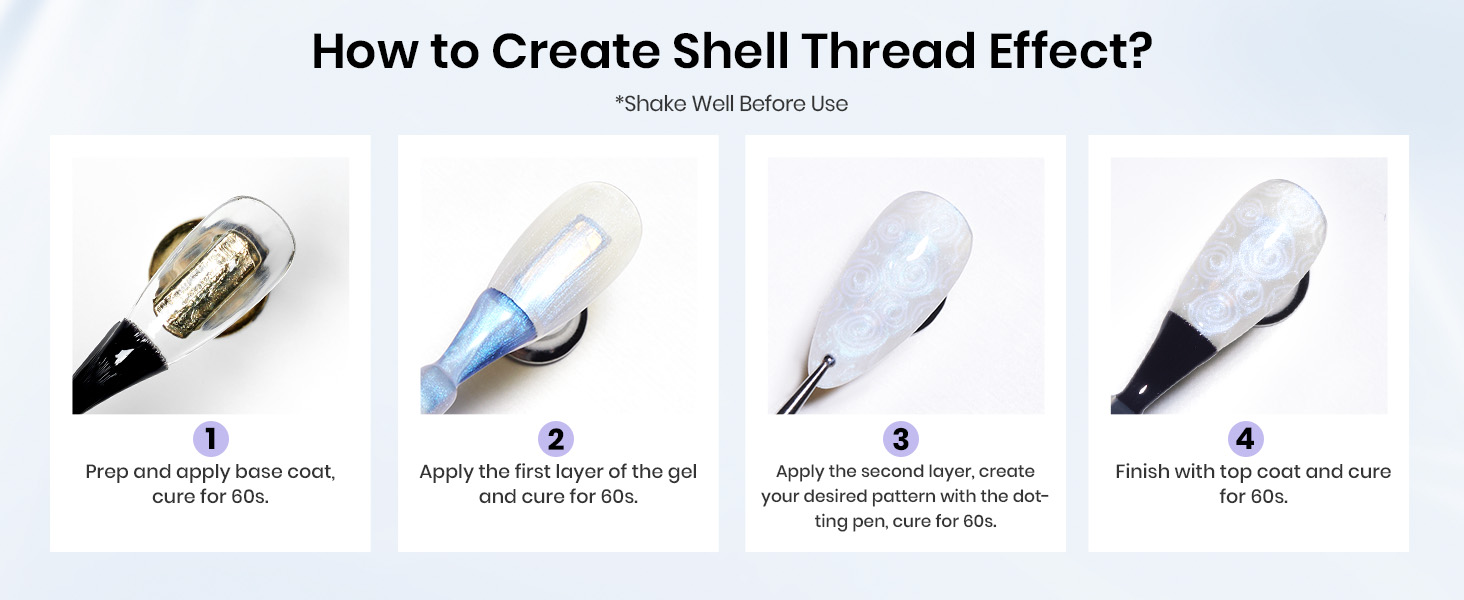 How to Create Shell Thread Effect?

*Shake Well Before Use

1
Prep and apply base coat, cure for 60s.

2
Apply the first layer of the gel and cure for 60s.

3
Apply the second layer, create your desired pattern with the dotting pen, cure for 60s.

4
Finish with top coat and cure for 60s.